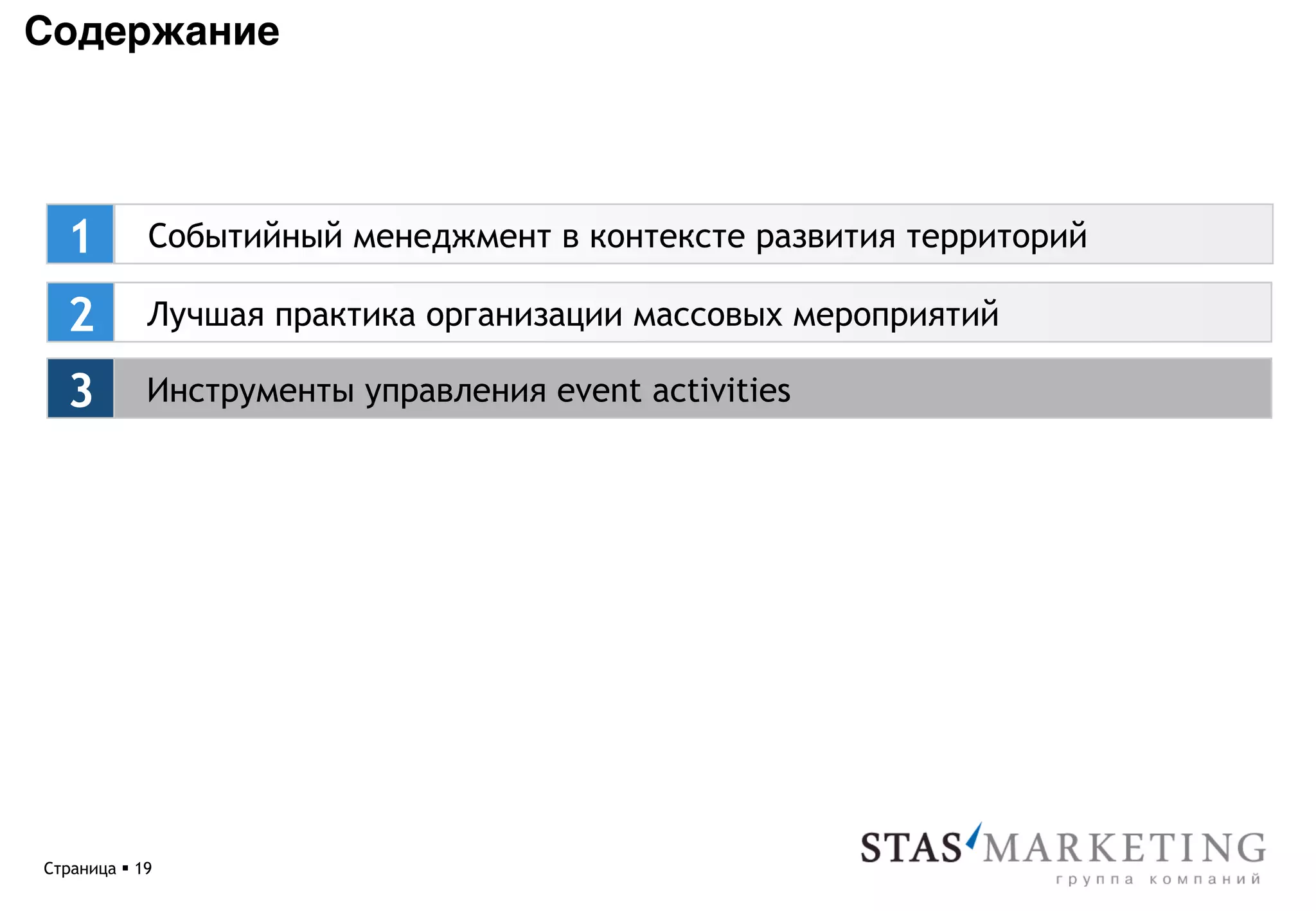 Содержание

1 Событийный менеджмент в контексте развития территорий

2 Лучшая практика организации массовых мероприятий

3 Инструменты управления event activities

Страница ▪ 19

STAS MARKETING
группа компаний